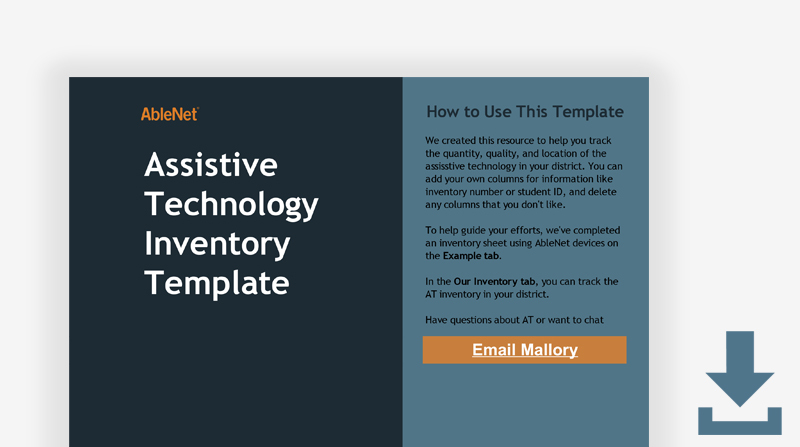 AbleNet

Assistive Technology Inventory Template

How to Use This Template

We created this resource to help you track the quantity, quality, and location of the assisstive technology in your district. You can add your own columns for information like inventory number or student ID, and delete any columns that you don't like.

To help guide your efforts, we've completed an inventory sheet using AbleNet devices on the Example tab.

In the Our Inventory tab, you can track the AT inventory in your district.

Have questions about AT or want to chat

Email Mallory